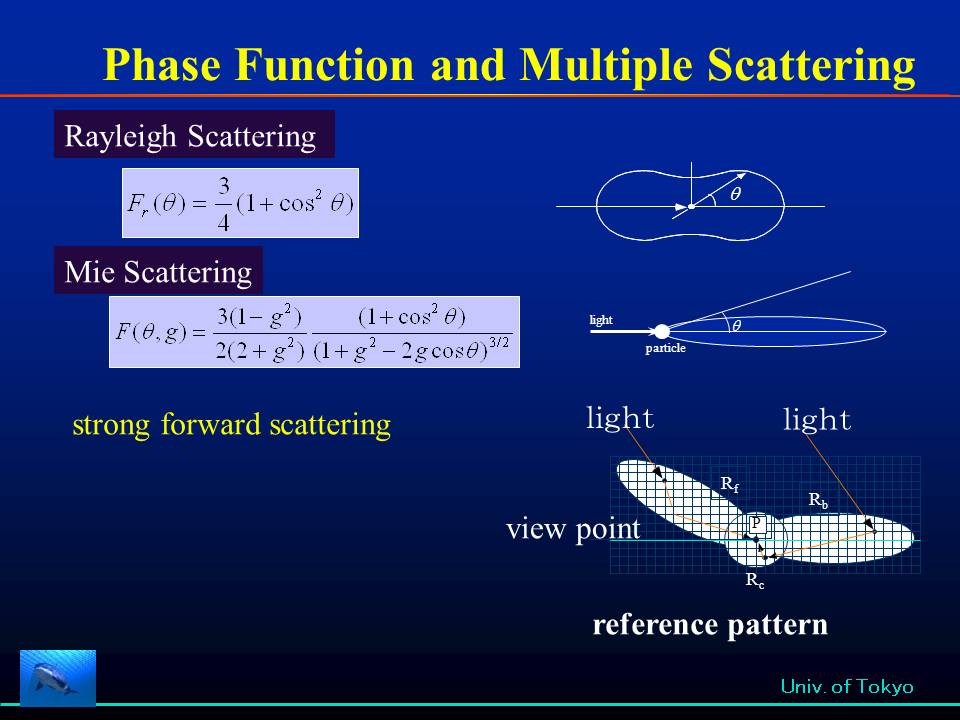 Phase Function and Multiple Scattering

Rayleigh Scattering

$F_r(\theta) = \frac{3}{4}(1+\cos^2\theta)$

$\theta$

Mie Scattering

$F(\theta, g) = \frac{3(1-g^2)}{2(2+g^2)} \frac{(1+\cos^2\theta)}{(1+g^2-2g\cos\theta)^{3/2}}$

light

$\theta$

particle

strong forward scattering

light

light

$R_f$

$R_b$

P

view point

$R_c$

reference pattern

Univ. of Tokyo